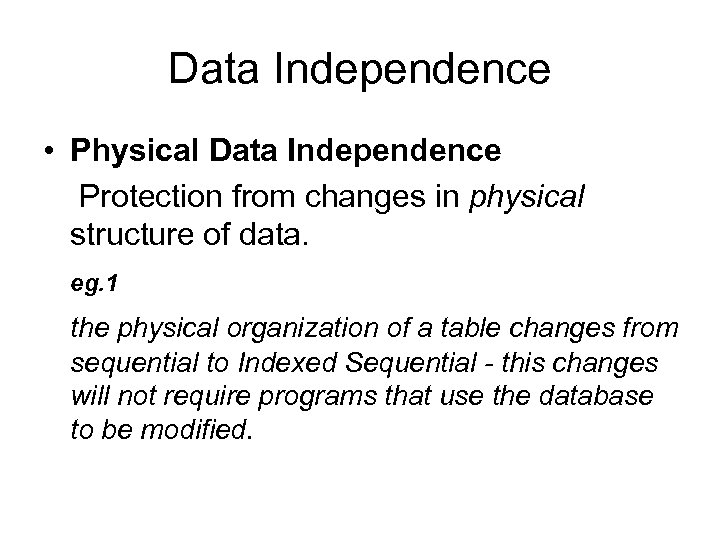 Data Independence

• Physical Data Independence

Protection from changes in physical structure of data.

eg.1

the physical organization of a table changes from sequential to Indexed Sequential - this changes will not require programs that use the database to be modified.